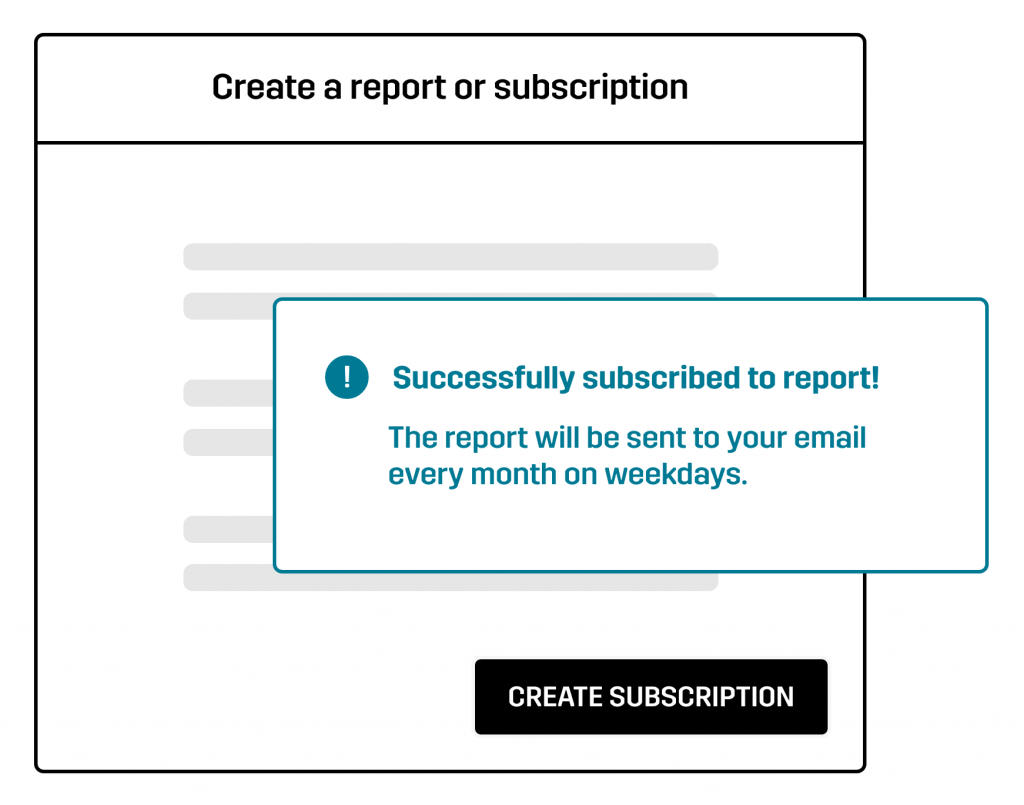 Create a report or subscription

!

Successfully subscribed to report!

The report will be sent to your email every month on weekdays.

CREATE SUBSCRIPTION